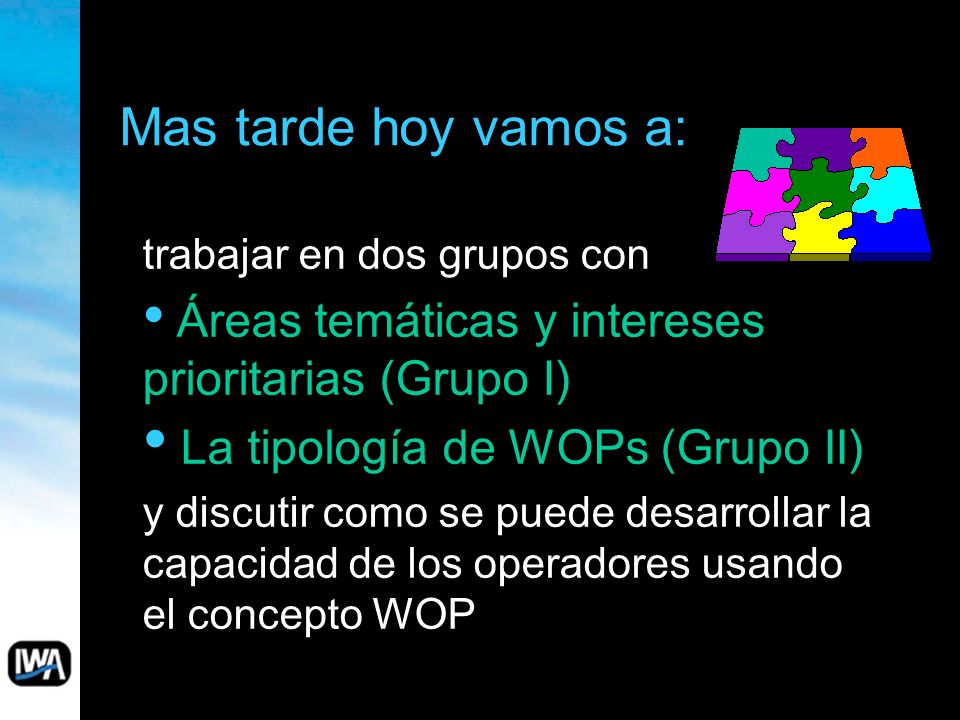 Mas tarde hoy vamos a:

trabajar en dos grupos con

• Áreas temáticas y intereses prioritarias (Grupo I)

• La tipología de WOPs (Grupo II)

y discutir como se puede desarrollar la capacidad de los operadores usando el concepto WOP

IWA